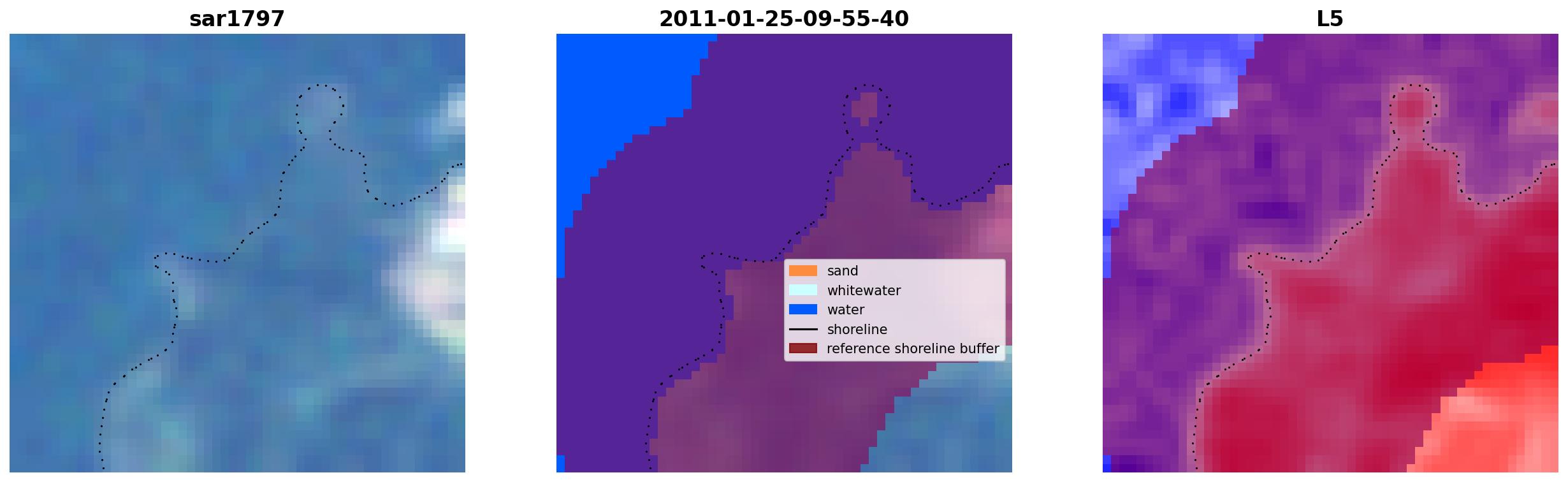 sar1797

2011-01-25-09-55-40

sand
whitewater
water
shoreline
reference shoreline buffer

L5